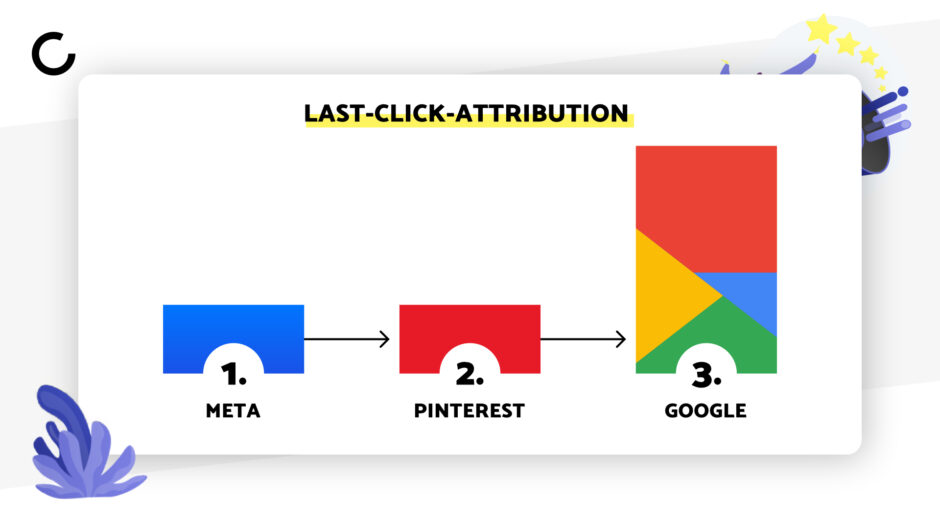 LAST-CLICK-ATTRIBUTION

1.
META

2.
PINTEREST

3.
GOOGLE